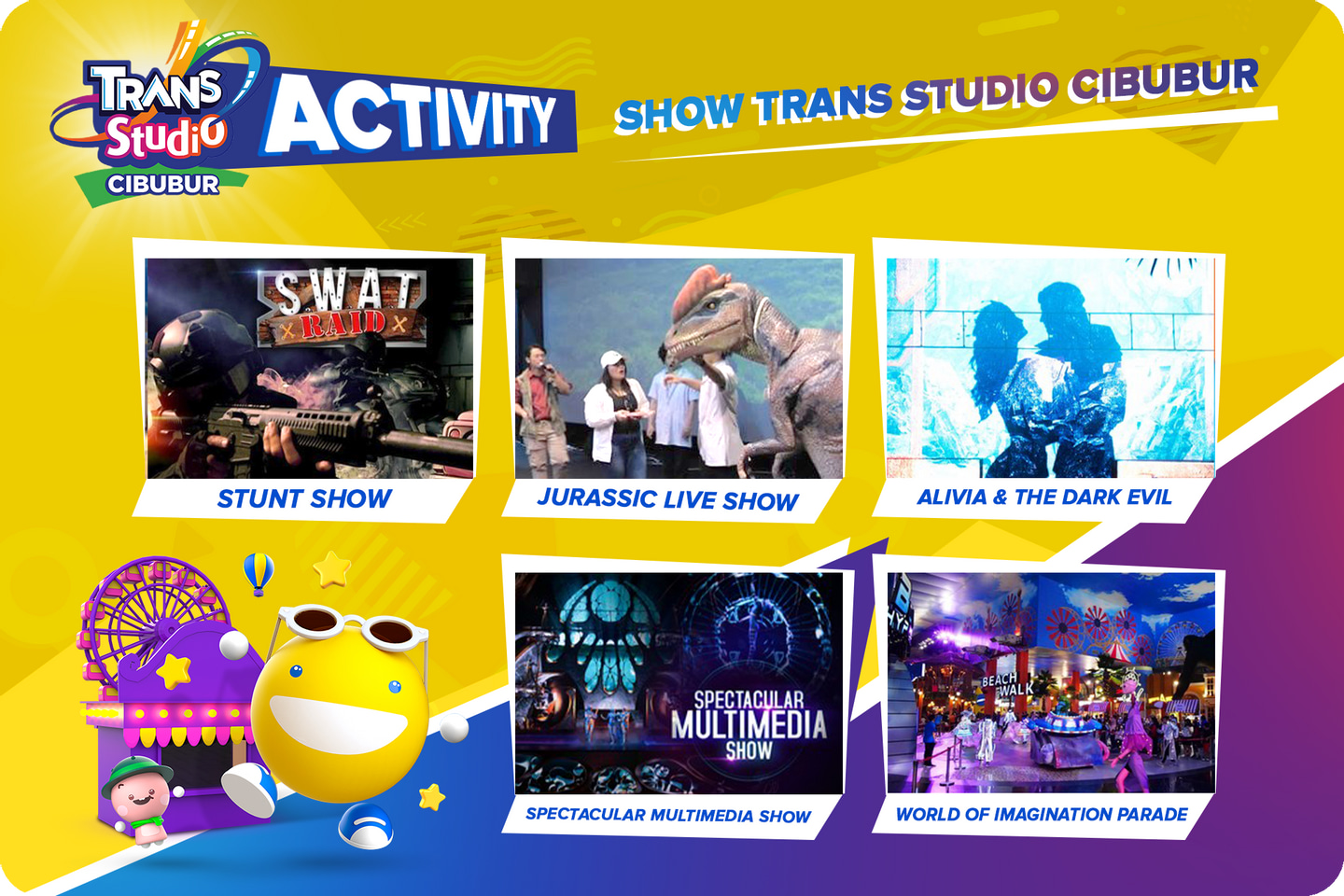 TRANS Studio CIBUBUR

ACTIVITY

SHOW TRANS STUDIO CIBUBUR

S.W.A.T RAID

STUNT SHOW

JURASSIC LIVE SHOW

ALIVIA & THE DARK EVIL

SPECTACULAR MULTIMEDIA SHOW

SPECTACULAR MULTIMEDIA SHOW

BEACH WALK

WORLD OF IMAGINATION PARADE